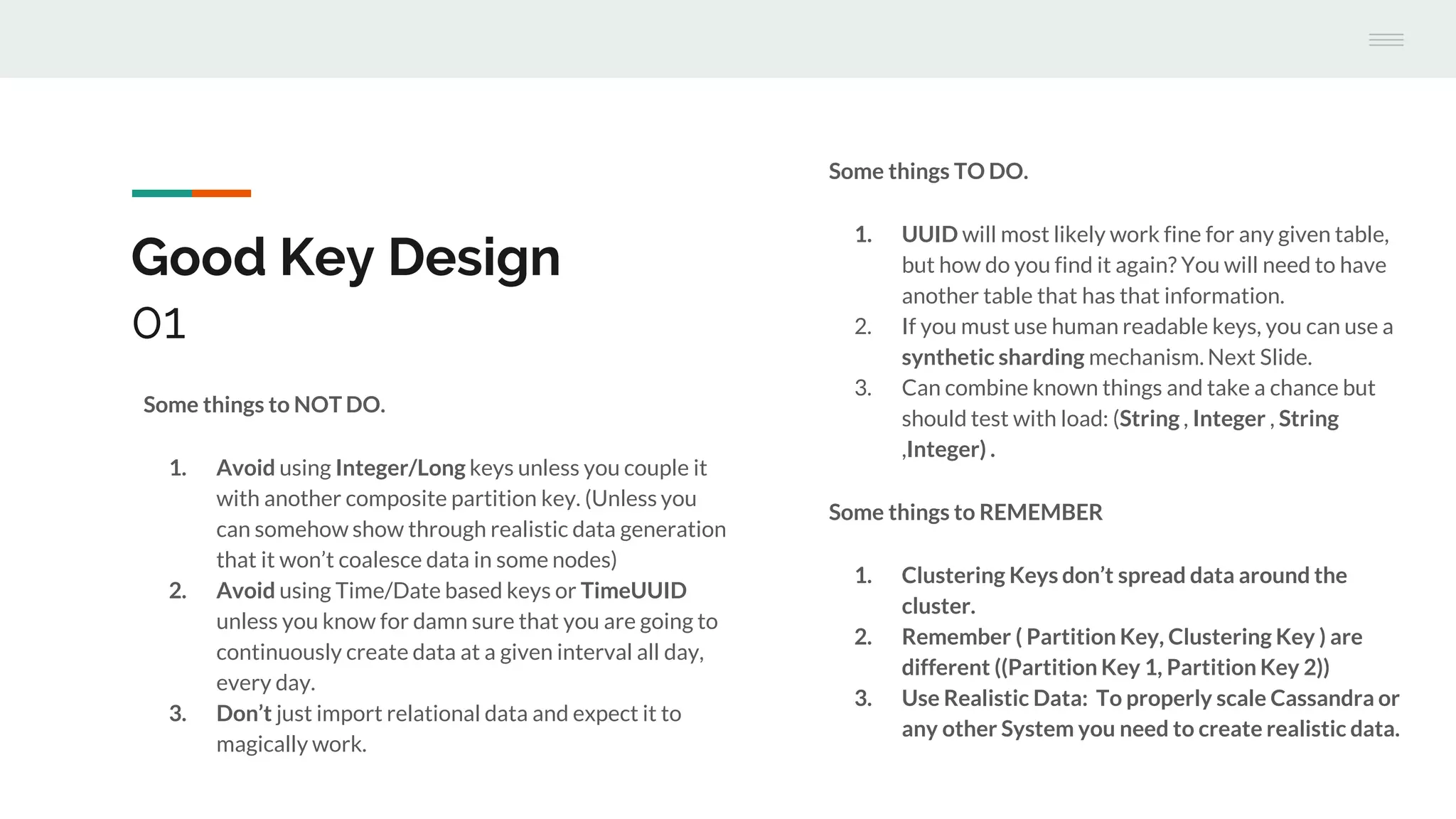 Good Key Design
01

Some things to NOT DO.

1. Avoid using Integer/Long keys unless you couple it with another composite partition key. (Unless you can somehow show through realistic data generation that it won't coalesce data in some nodes)
2. Avoid using Time/Date based keys or TimeUUID unless you know for damn sure that you are going to continuously create data at a given interval all day, every day.
3. Don't just import relational data and expect it to magically work.

Some things TO DO.

1. UUID will most likely work fine for any given table, but how do you find it again? You will need to have another table that has that information.
2. If you must use human readable keys, you can use a synthetic sharding mechanism. Next Slide.
3. Can combine known things and take a chance but should test with load: (String , Integer , String ,Integer) .

Some things to REMEMBER

1. Clustering Keys don't spread data around the cluster.
2. Remember ( Partition Key, Clustering Key ) are different ((Partition Key 1, Partition Key 2))
3. Use Realistic Data: To properly scale Cassandra or any other System you need to create realistic data.